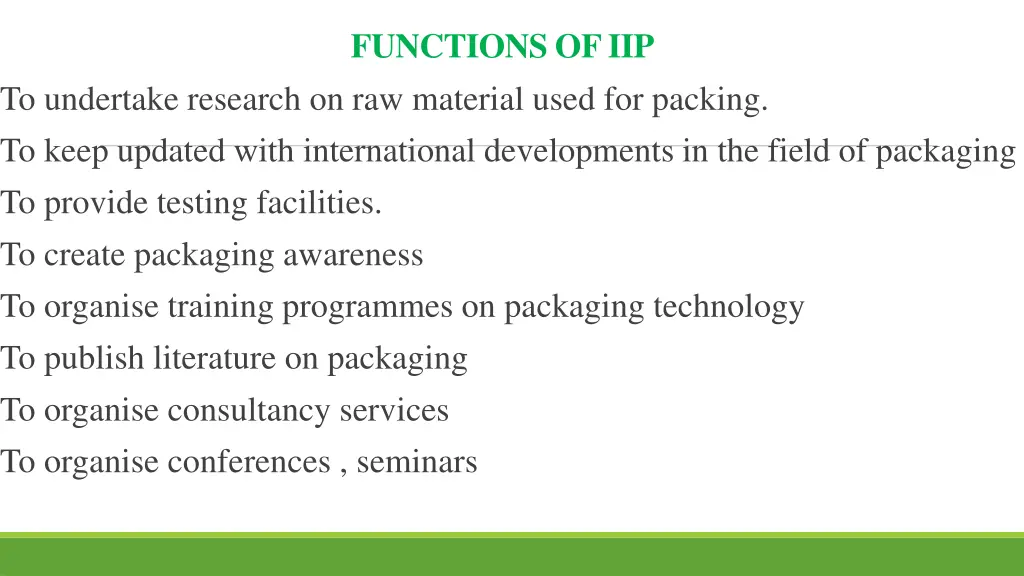 FUNCTIONS OF IIP

To undertake research on raw material used for packing.

To keep updated with international developments in the field of packaging

To provide testing facilities.

To create packaging awareness

To organise training programmes on packaging technology

To publish literature on packaging

To organise consultancy services

To organise conferences , seminars